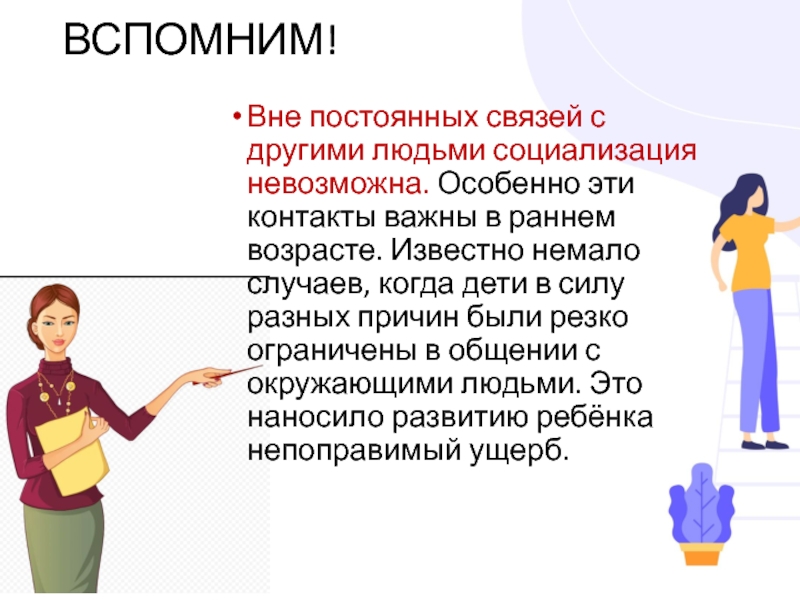 ВСПОМНИМ!

• Вне постоянных связей с другими людьми социализация невозможна. Особенно эти контакты важны в раннем возрасте. Известно немало случаев, когда дети в силу разных причин были резко ограничены в общении с окружающими людьми. Это наносило развитию ребёнка непоправимый ущерб.